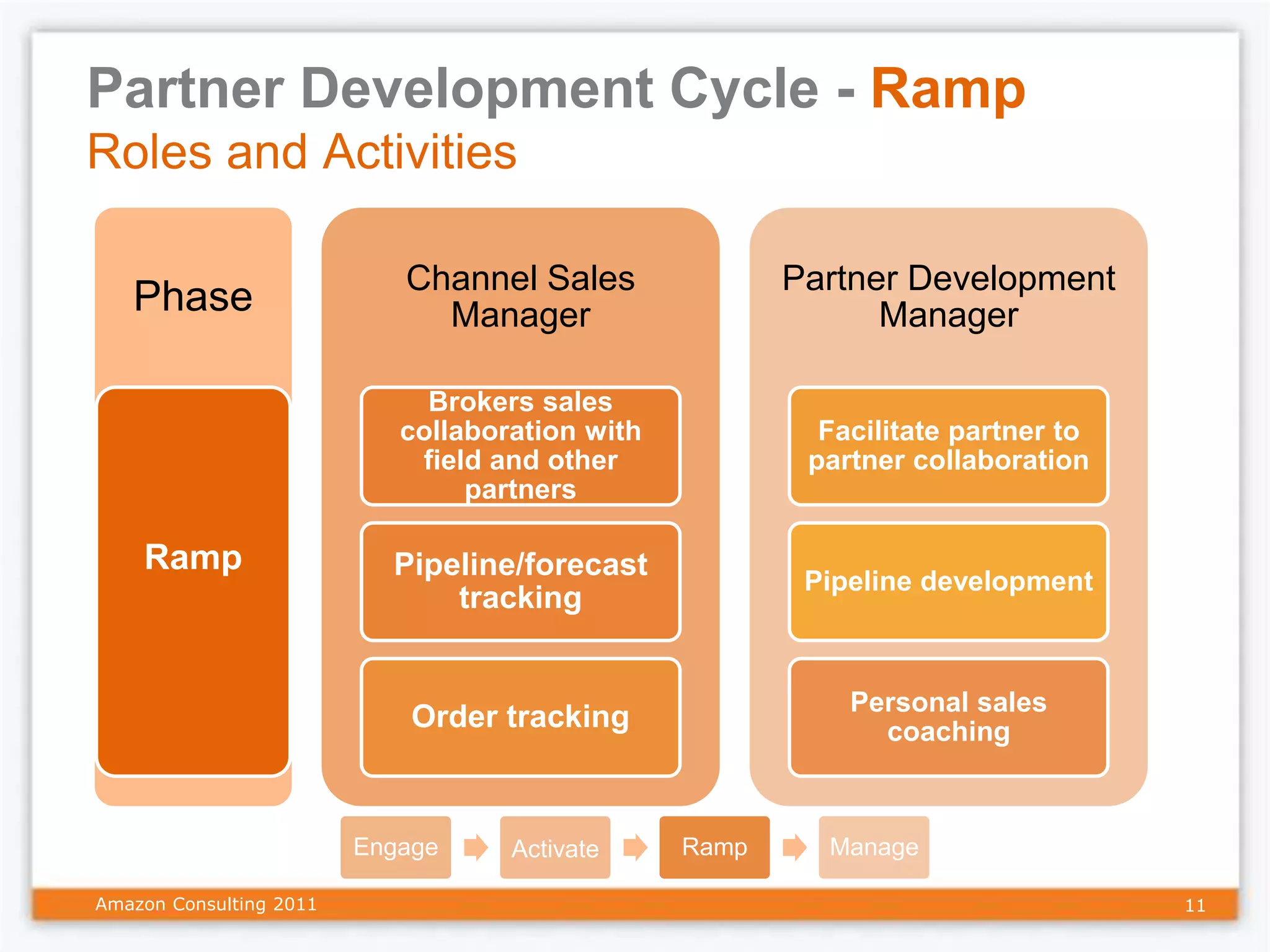 Partner Development Cycle - Ramp
Roles and Activities

Phase

Ramp

Channel Sales Manager

Brokers sales collaboration with field and other partners

Pipeline/forecast tracking

Order tracking

Partner Development Manager

Facilitate partner to partner collaboration

Pipeline development

Personal sales coaching

Engage
Activate
Ramp
Manage

Amazon Consulting 2011

11